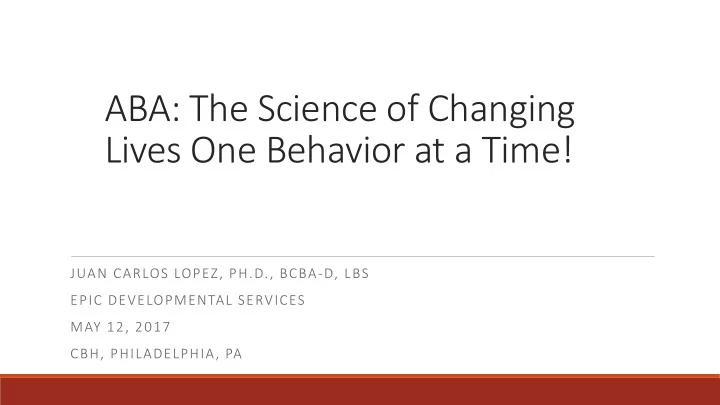 ABA: The Science of Changing Lives One Behavior at a Time!

JUAN CARLOS LOPEZ, PH.D., BCBA-D, LBS

EPIC DEVELOPMENTAL SERVICES

MAY 12, 2017

CBH, PHILADELPHIA, PA